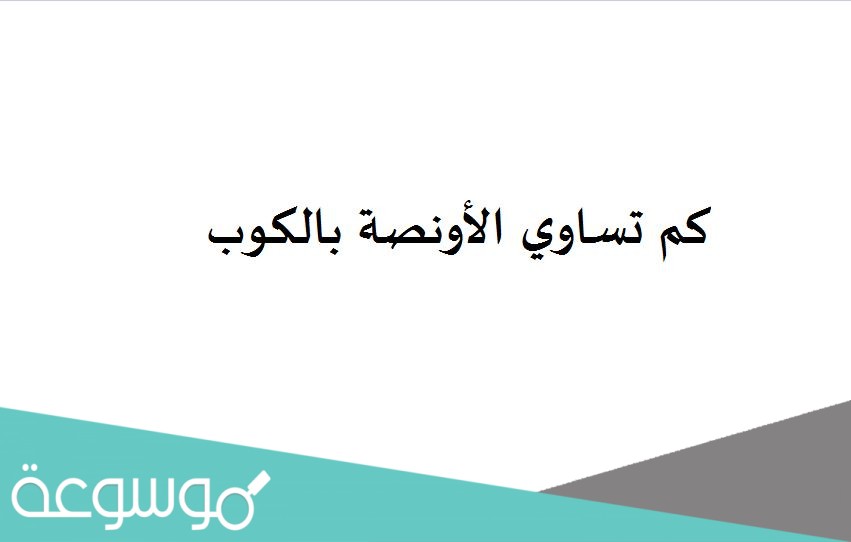 كم تساوي الأونصة بالكوب

موسوعة